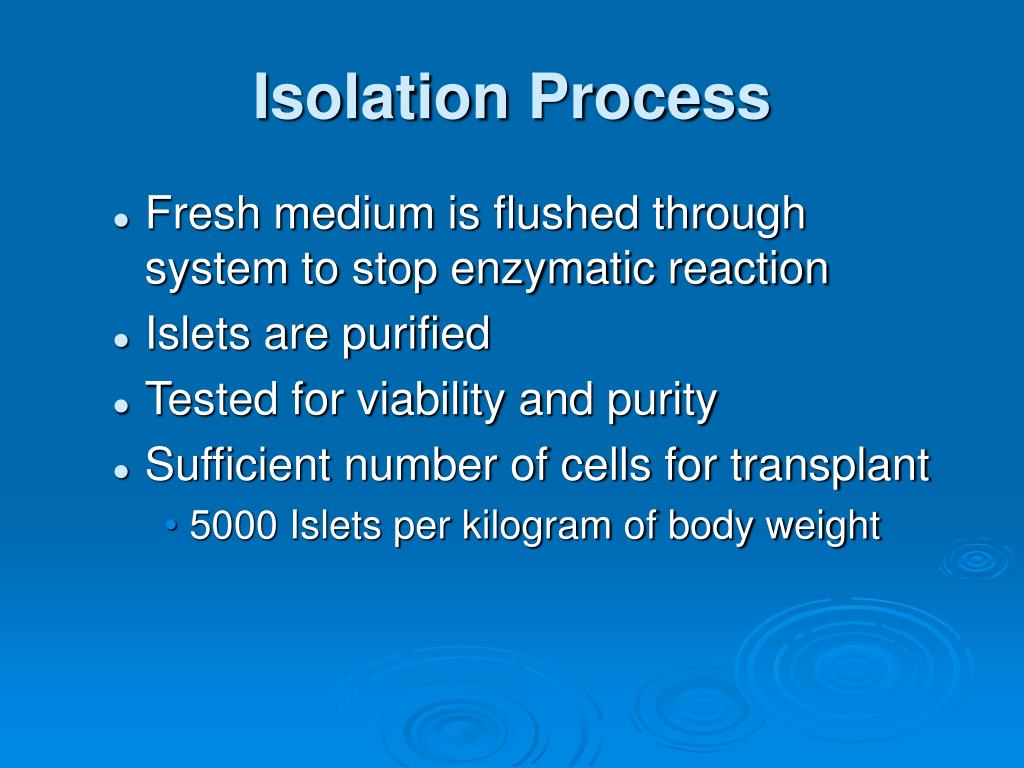 Isolation Process

- Fresh medium is flushed through system to stop enzymatic reaction
- Islets are purified
- Tested for viability and purity
- Sufficient number of cells for transplant
  - 5000 Islets per kilogram of body weight